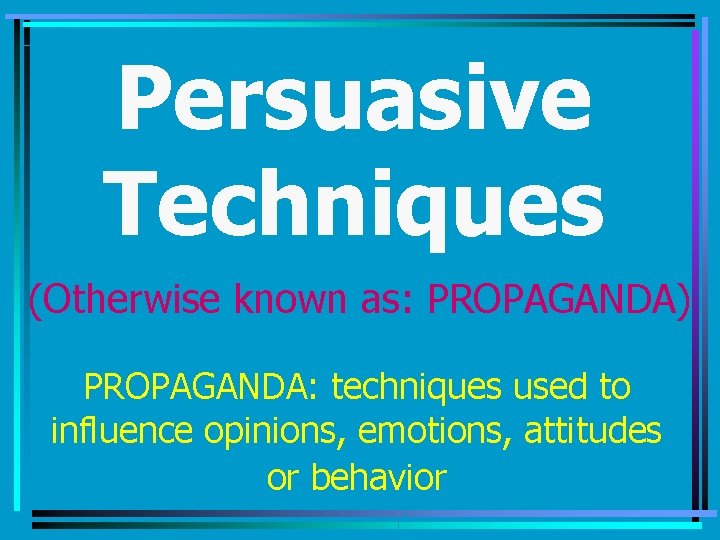 Persuasive Techniques

(Otherwise known as: PROPAGANDA)

PROPAGANDA: techniques used to influence opinions, emotions, attitudes or behavior